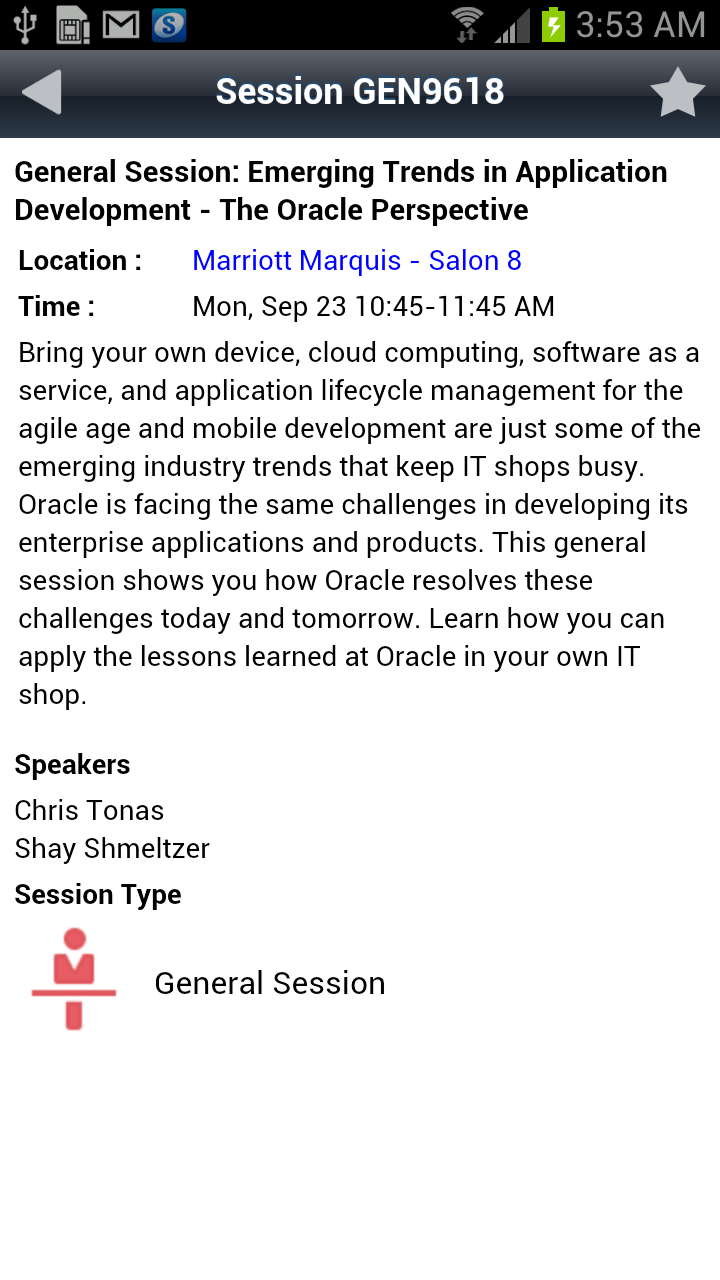 3:53 AM

Session GEN9618

General Session: Emerging Trends in Application Development - The Oracle Perspective

Location : Marriott Marquis - Salon 8

Time : Mon, Sep 23 10:45-11:45 AM

Bring your own device, cloud computing, software as a service, and application lifecycle management for the agile age and mobile development are just some of the emerging industry trends that keep IT shops busy. Oracle is facing the same challenges in developing its enterprise applications and products. This general session shows you how Oracle resolves these challenges today and tomorrow. Learn how you can apply the lessons learned at Oracle in your own IT shop.

Speakers

Chris Tonas
Shay Shmeltzer

Session Type

General Session